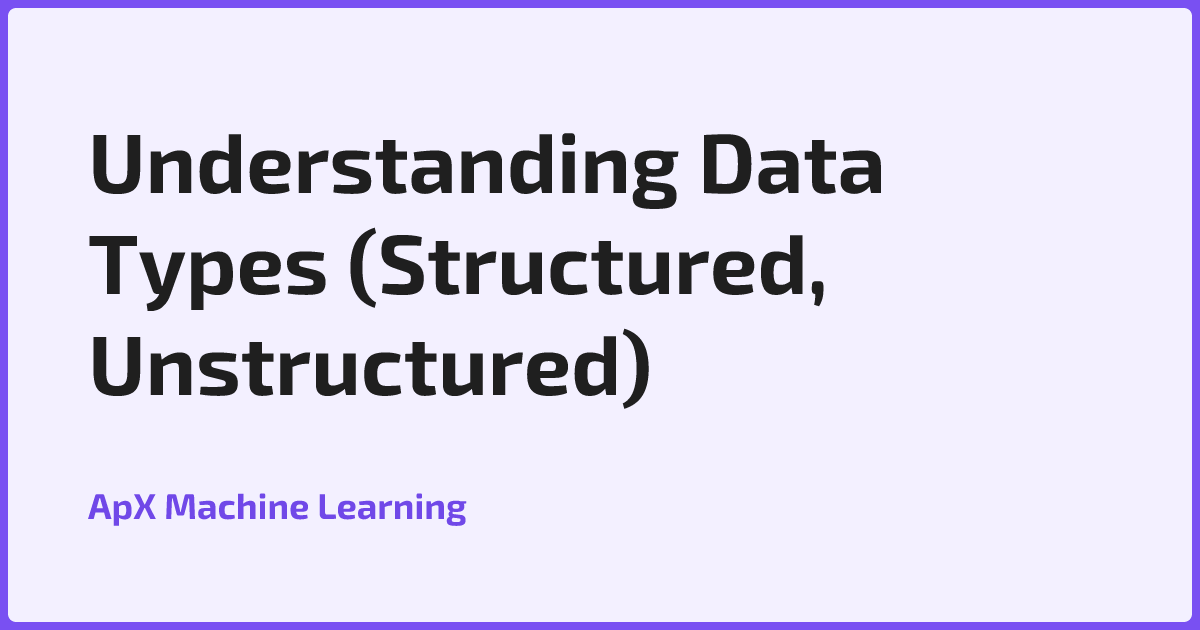 Understanding Data Types (Structured, Unstructured)

ApX Machine Learning